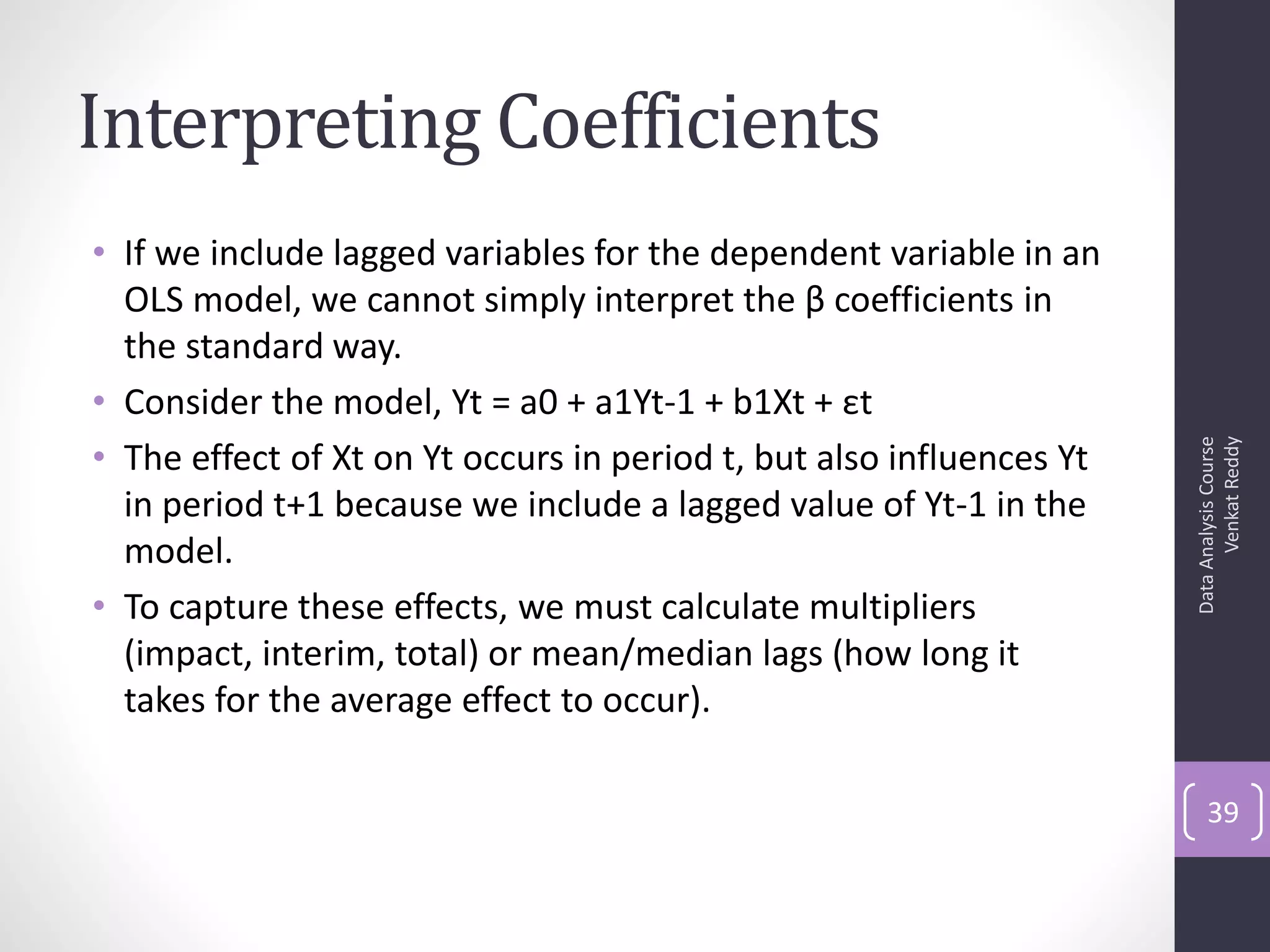 Interpreting Coefficients

• If we include lagged variables for the dependent variable in an OLS model, we cannot simply interpret the β coefficients in the standard way.

• Consider the model, Yt = a0 + a1Yt-1 + b1Xt + εt

• The effect of Xt on Yt occurs in period t, but also influences Yt in period t+1 because we include a lagged value of Yt-1 in the model.

• To capture these effects, we must calculate multipliers (impact, interim, total) or mean/median lags (how long it takes for the average effect to occur).

Data Analysis Course
Venkat Reddy

39